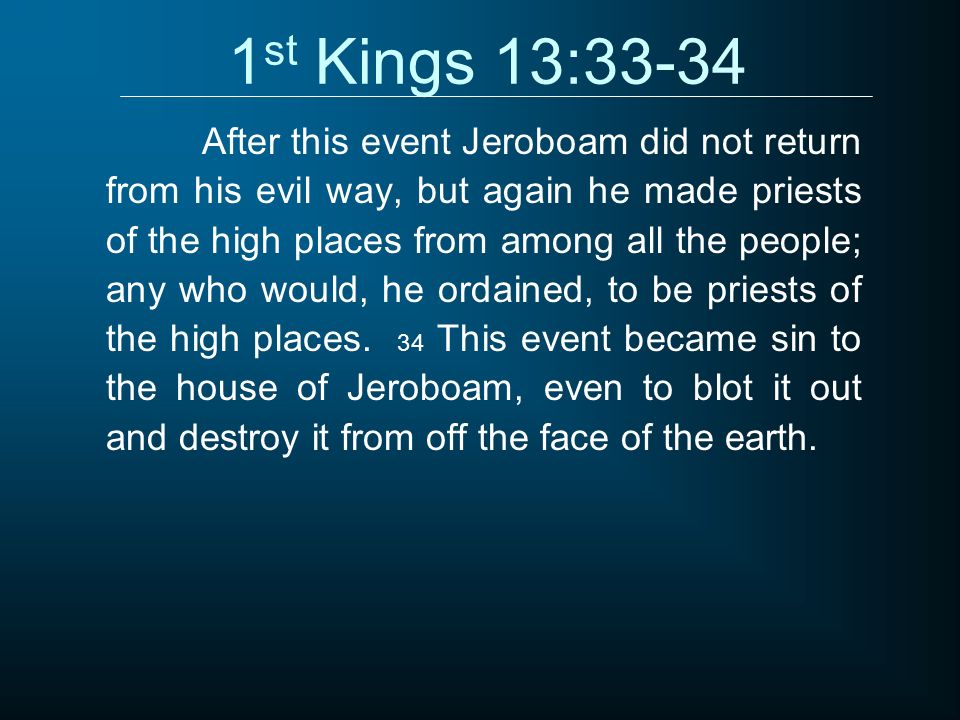 1st Kings 13:33-34

After this event Jeroboam did not return from his evil way, but again he made priests of the high places from among all the people; any who would, he ordained, to be priests of the high places. 34 This event became sin to the house of Jeroboam, even to blot it out and destroy it from off the face of the earth.